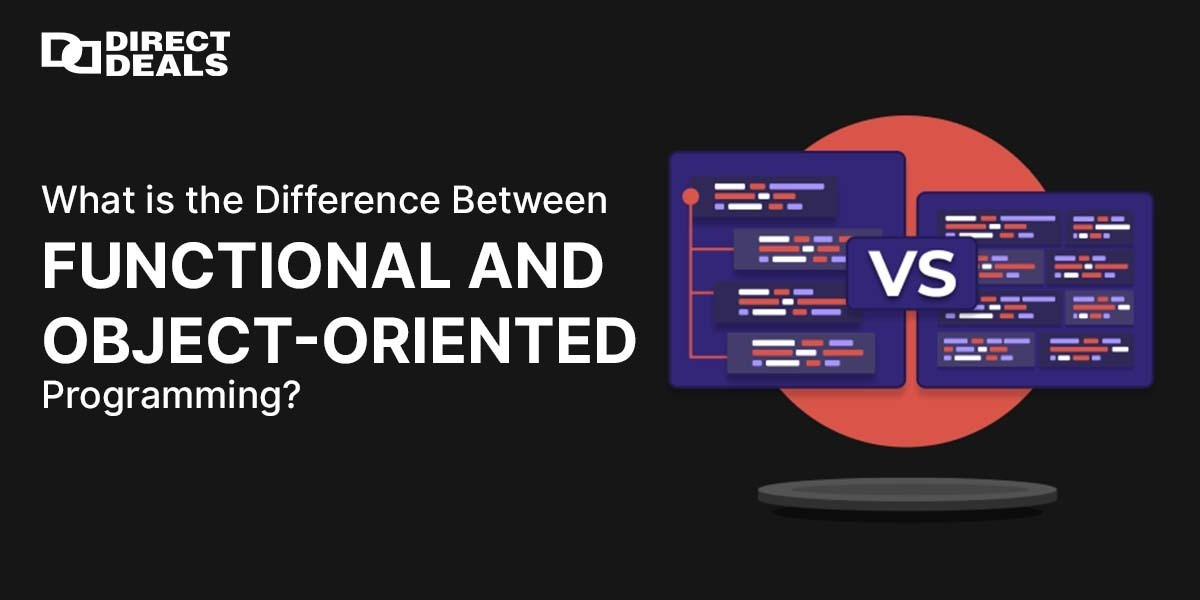 DIRECT DEALS

What is the Difference Between
FUNCTIONAL AND OBJECT-ORIENTED
Programming?

VS